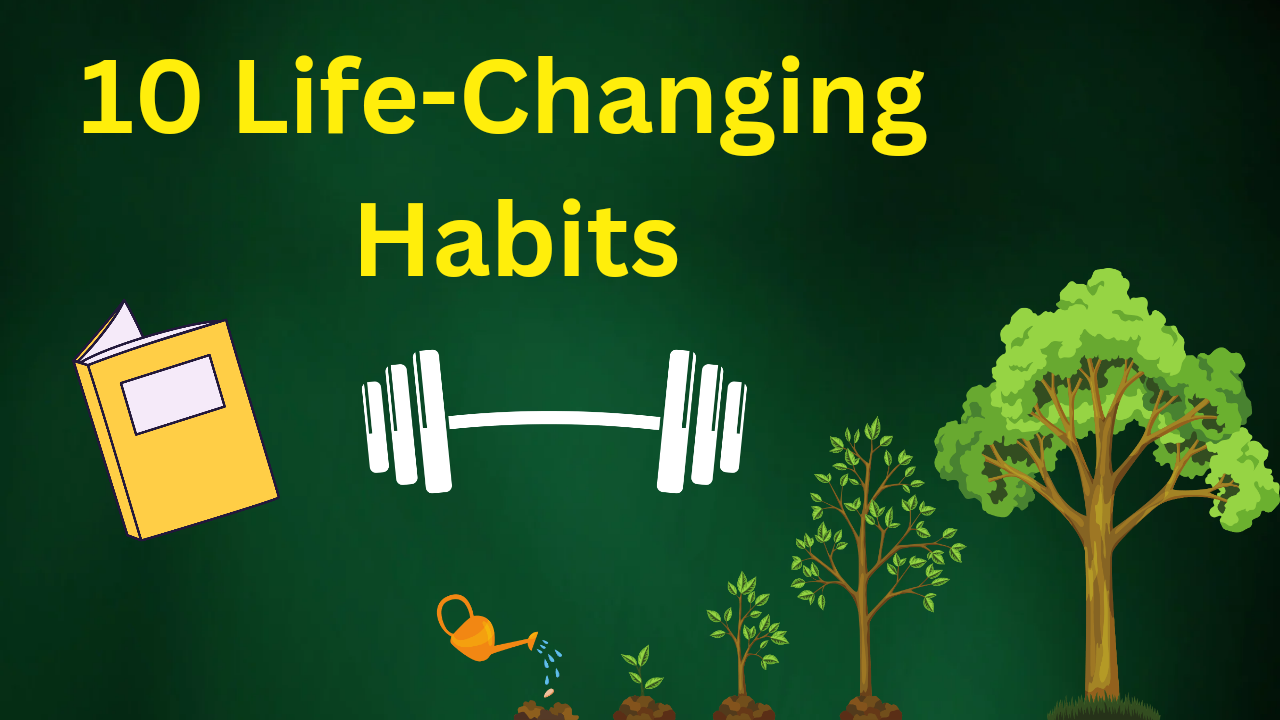 10 Life-Changing Habits